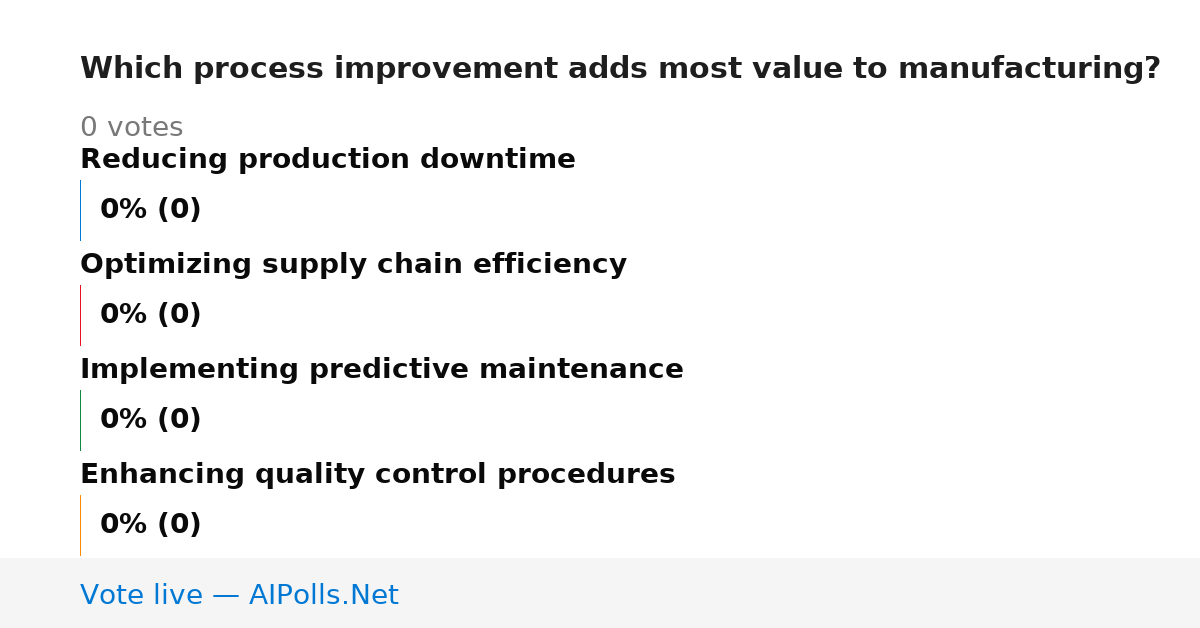 Which process improvement adds most value to manufacturing?

0 votes

Reducing production downtime

0% (0)

Optimizing supply chain efficiency

0% (0)

Implementing predictive maintenance

0% (0)

Enhancing quality control procedures

0% (0)

Vote live — AIPolls.Net